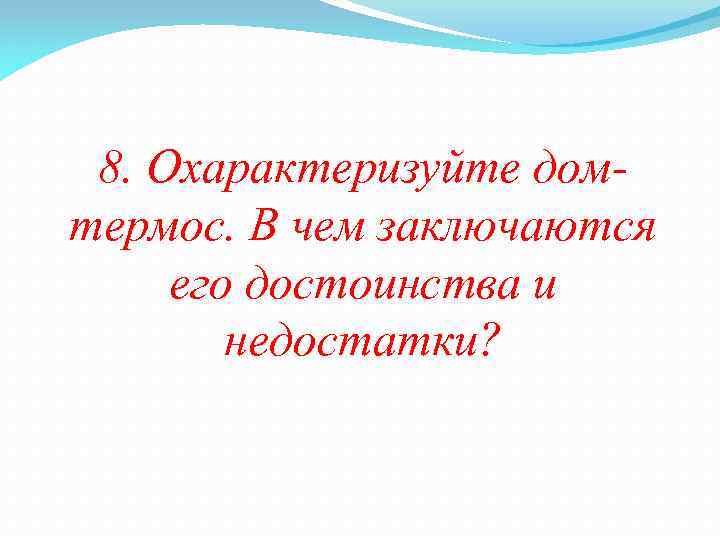 8. Охарактеризуйте дом-термос. В чем заключаются его достоинства и недостатки?